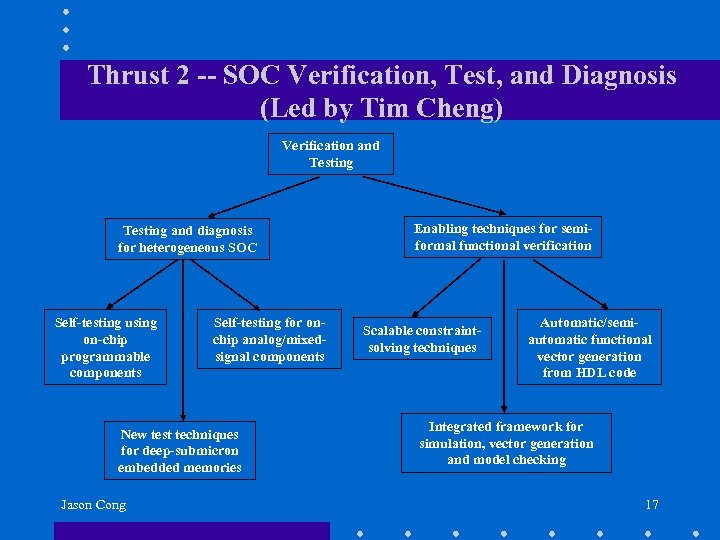 Thrust 2 -- SOC Verification, Test, and Diagnosis (Led by Tim Cheng)

Verification and Testing

Testing and diagnosis for heterogeneous SOC

Enabling techniques for semi-formal functional verification

Self-testing using on-chip programmable components

Self-testing for on-chip analog/mixed-signal components

Scalable constraint-solving techniques

Automatic/semi-automatic functional vector generation from HDL code

New test techniques for deep-submicron embedded memories

Integrated framework for simulation, vector generation and model checking

Jason Cong

17